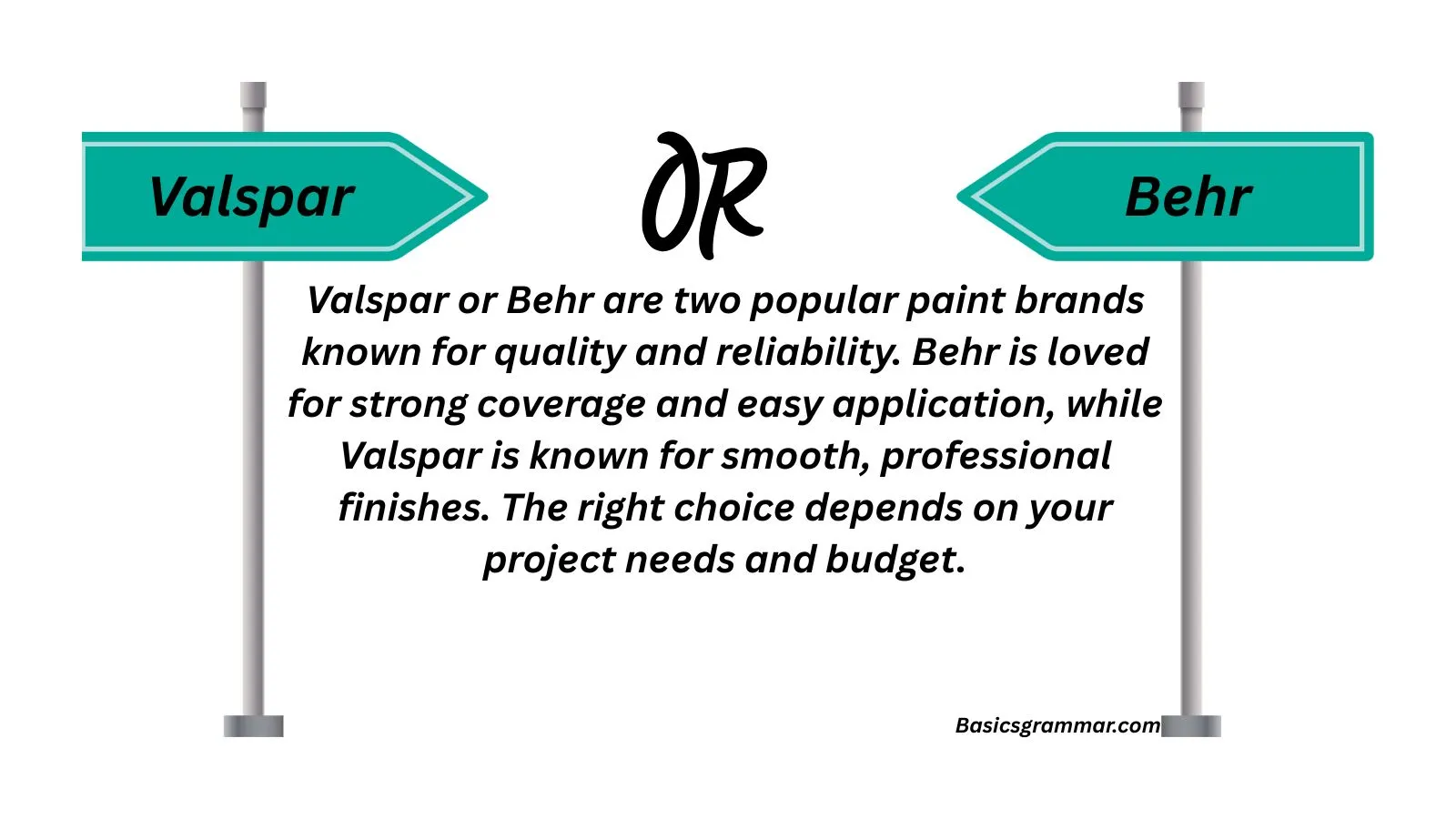 Valspar

OR

Behr

Valspar or Behr are two popular paint brands known for quality and reliability. Behr is loved for strong coverage and easy application, while Valspar is known for smooth, professional finishes. The right choice depends on your project needs and budget.

Basicsgrammar.com